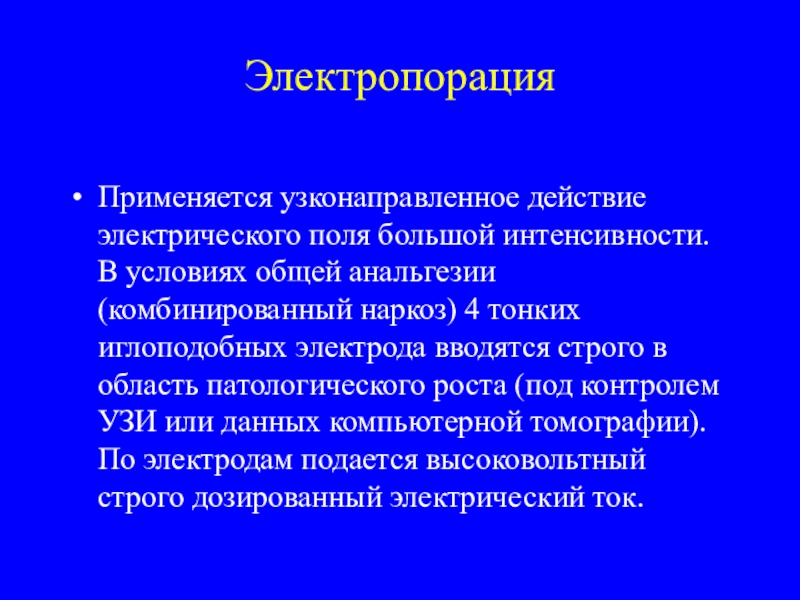 Электропорация

• Применяется узконаправленное действие электрического поля большой интенсивности. В условиях общей анальгезии (комбинированный наркоз) 4 тонких иглоподобных электрода вводятся строго в область патологического роста (под контролем УЗИ или данных компьютерной томографии). По электродам подается высоковольтный строго дозированный электрический ток.